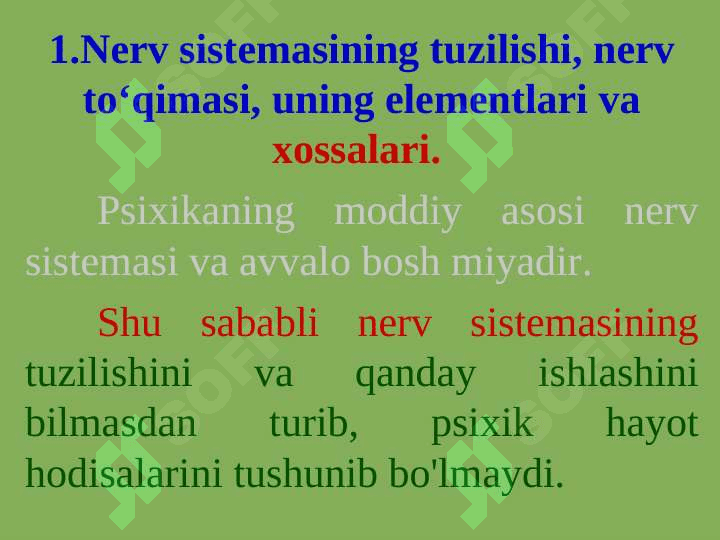 1.Nerv sistemasining tuzilishi, nerv to‘qimasi, uning elementlari va xossalari.

Psixikaning moddiy asosi nerv sistemasi va avvalo bosh miyadir.

Shu sababli nerv sistemasining tuzilishini va qanday ishlashini bilmasdan turib, psixik hayot hodisalarini tushunib bo'lmaydi.